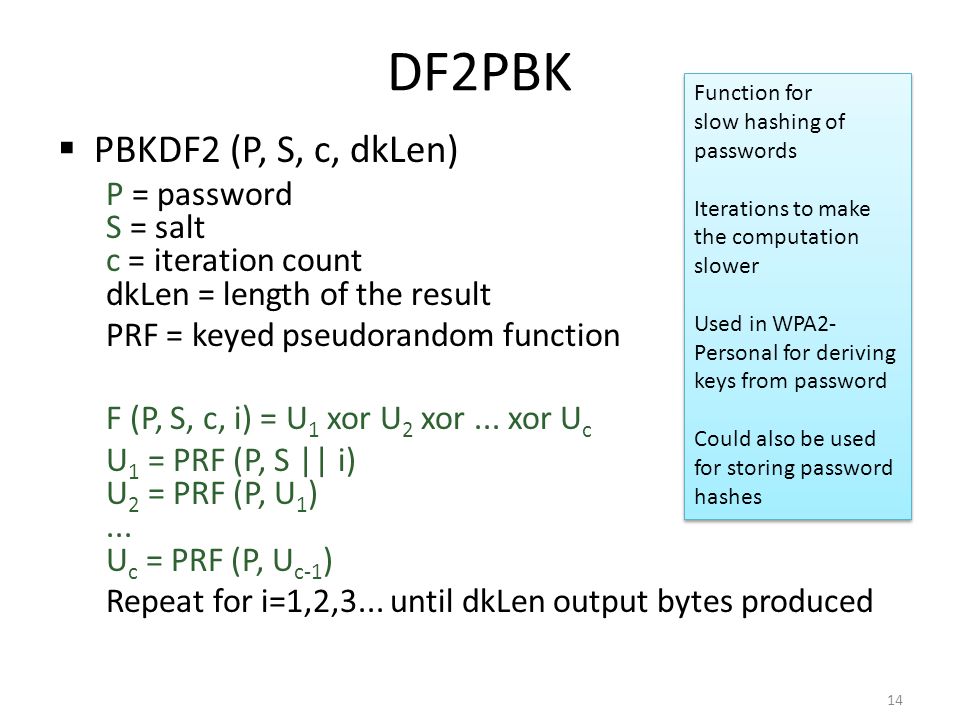 DF2PBK

▪ PBKDF2 (P, S, c, dkLen)

P = password
S = salt
c = iteration count
dkLen = length of the result
PRF = keyed pseudorandom function

F (P, S, c, i) = $U_1$ xor $U_2$ xor ... xor $U_c$
$U_1$ = PRF (P, S || i)
$U_2$ = PRF (P, $U_1$)
...
$U_c$ = PRF (P, $U_{c-1}$)
Repeat for i=1,2,3... until dkLen output bytes produced

Function for slow hashing of passwords

Iterations to make the computation slower

Used in WPA2-Personal for deriving keys from password

Could also be used for storing password hashes

14